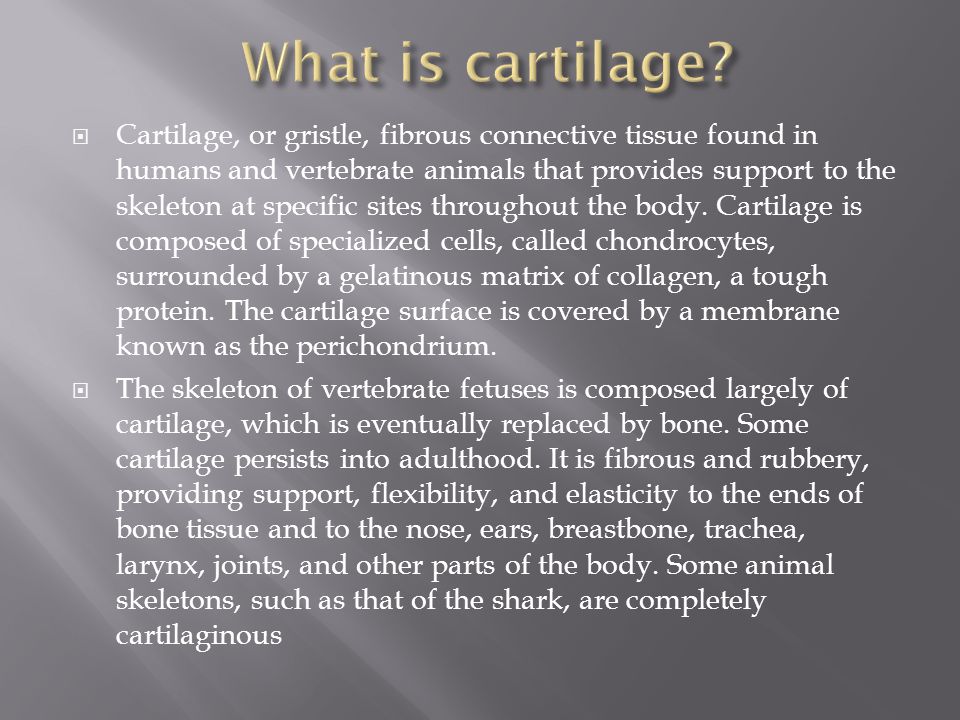 What is cartilage?

Cartilage, or gristle, fibrous connective tissue found in humans and vertebrate animals that provides support to the skeleton at specific sites throughout the body. Cartilage is composed of specialized cells, called chondrocytes, surrounded by a gelatinous matrix of collagen, a tough protein. The cartilage surface is covered by a membrane known as the perichondrium.

The skeleton of vertebrate fetuses is composed largely of cartilage, which is eventually replaced by bone. Some cartilage persists into adulthood. It is fibrous and rubbery, providing support, flexibility, and elasticity to the ends of bone tissue and to the nose, ears, breastbone, trachea, larynx, joints, and other parts of the body. Some animal skeletons, such as that of the shark, are completely cartilaginous